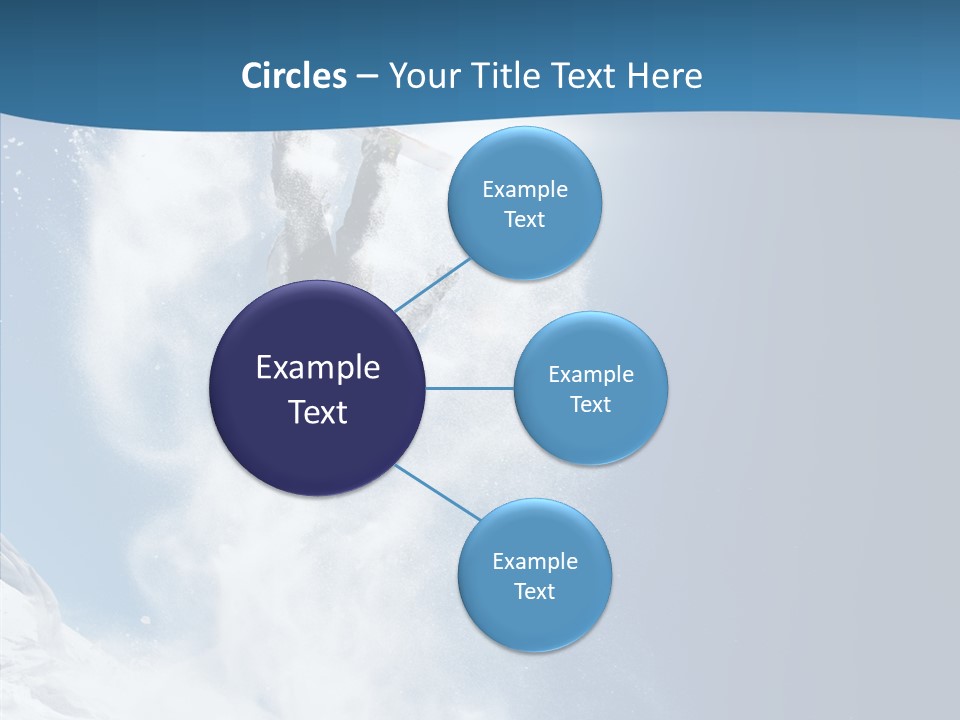 Circles – Your Title Text Here

Example Text

Example Text

Example Text

Example Text